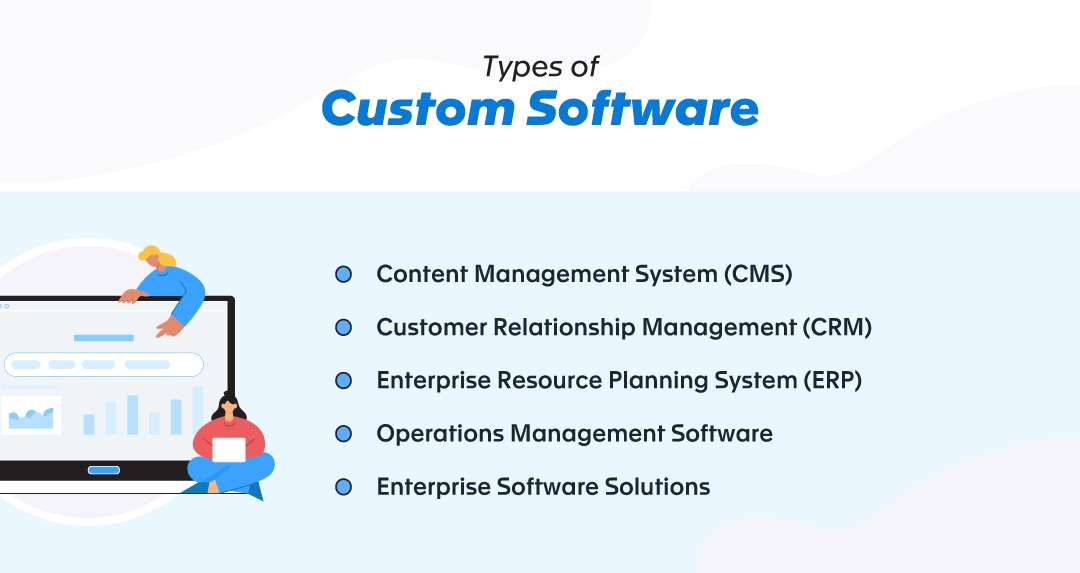 Types of
Custom Software

Content Management System (CMS)
Customer Relationship Management (CRM)
Enterprise Resource Planning System (ERP)
Operations Management Software
Enterprise Software Solutions